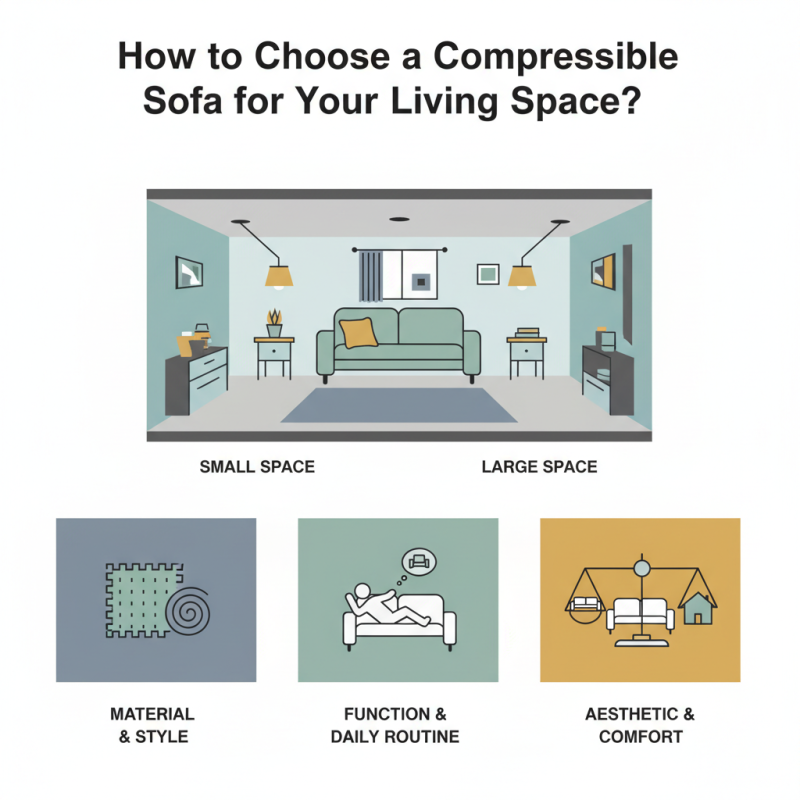 How to Choose a Compressible Sofa for Your Living Space?

SMALL SPACE

LARGE SPACE

MATERIAL & STYLE

FUNCTION & DAILY ROUTINE

AESTHETIC & COMFORT